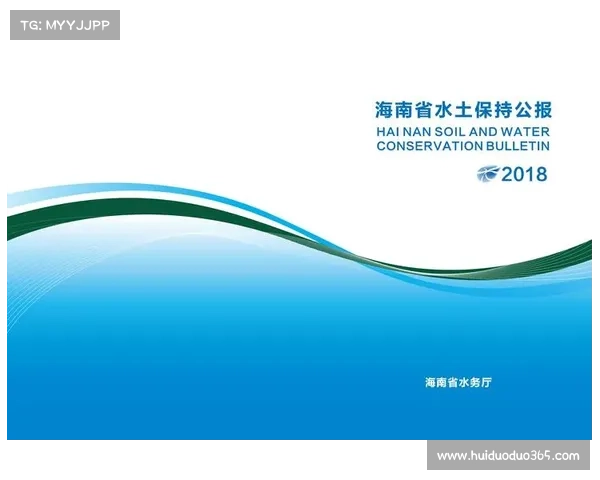 TG: MYYJJPP

海南省水土保持公报
HAI NAN SOIL AND WATER CONSERVATION BULLETIN
2018

海南省水务厅

www.huiduoduo365.com